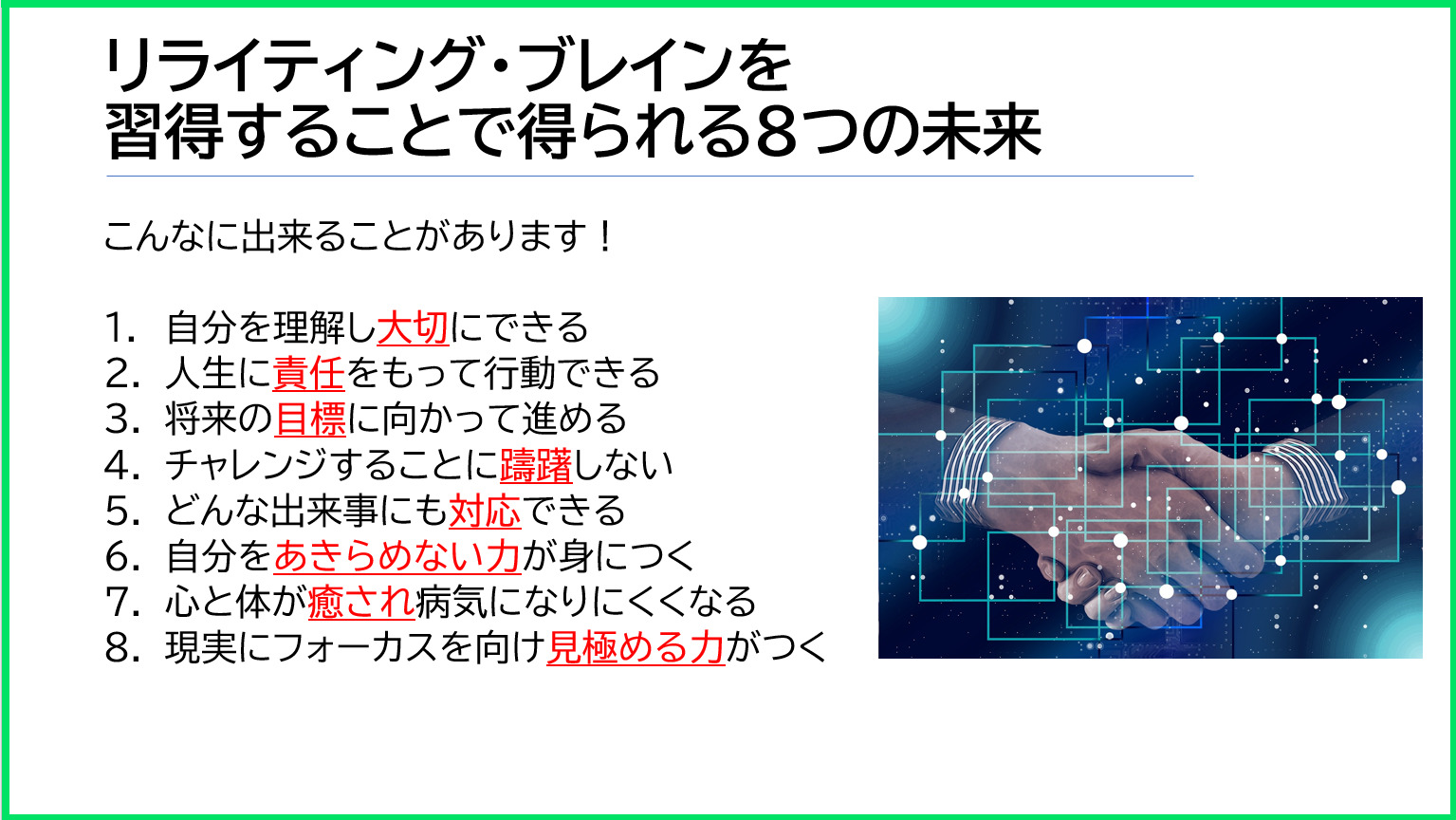 リライティング・ブレインを
習得することで得られる8つの未来

こんなに出来ることがあります！

1. 自分を理解し大切にできる
2. 人生に責任をもって行動できる
3. 将来の目標に向かって進める
4. チャレンジすることに躊躇しない
5. どんな出来事にも対応できる
6. 自分をあきらめない力が身につく
7. 心と体が癒され病気になりにくくなる
8. 現実にフォーカスを向け見極める力がつく